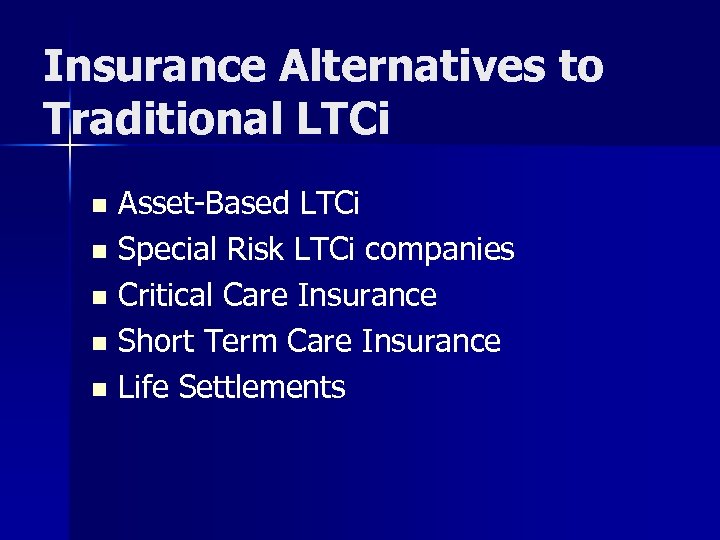 Insurance Alternatives to Traditional LTCi

- Asset-Based LTCi
- Special Risk LTCi companies
- Critical Care Insurance
- Short Term Care Insurance
- Life Settlements